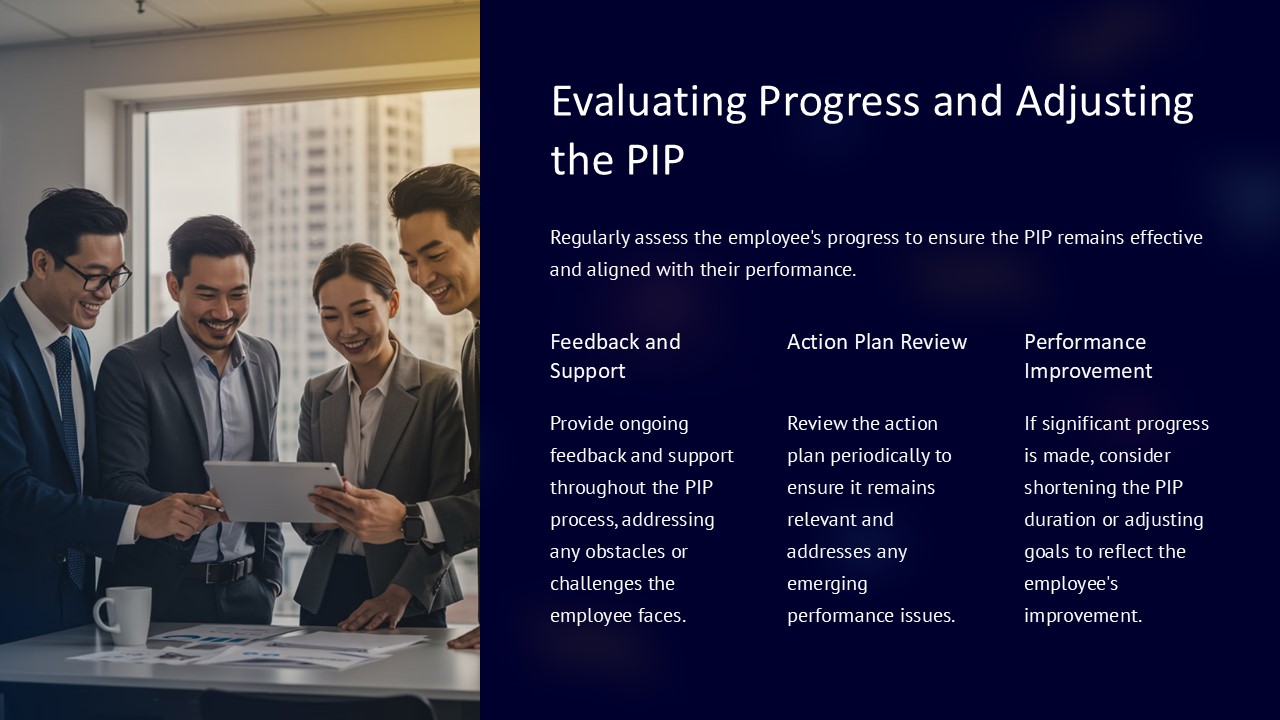 Evaluating Progress and Adjusting the PIP

Regularly assess the employee's progress to ensure the PIP remains effective and aligned with their performance.

Feedback and Support

Provide ongoing feedback and support throughout the PIP process, addressing any obstacles or challenges the employee faces.

Action Plan Review

Review the action plan periodically to ensure it remains relevant and addresses any emerging performance issues.

Performance Improvement

If significant progress is made, consider shortening the PIP duration or adjusting goals to reflect the employee's improvement.